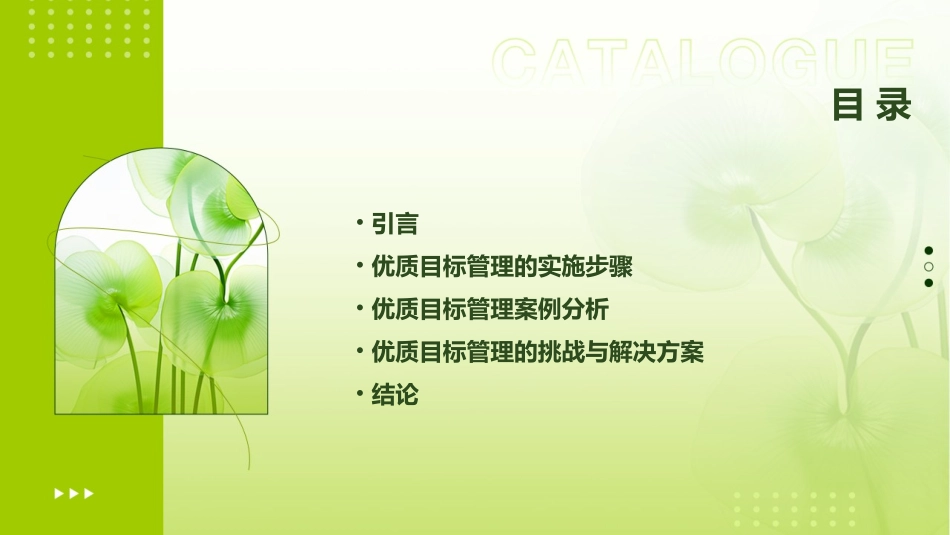 CATALOGUE
目录

• 引言
• 优质目标管理的实施步骤
• 优质目标管理案例分析
• 优质目标管理的挑战与解决方案
• 结论